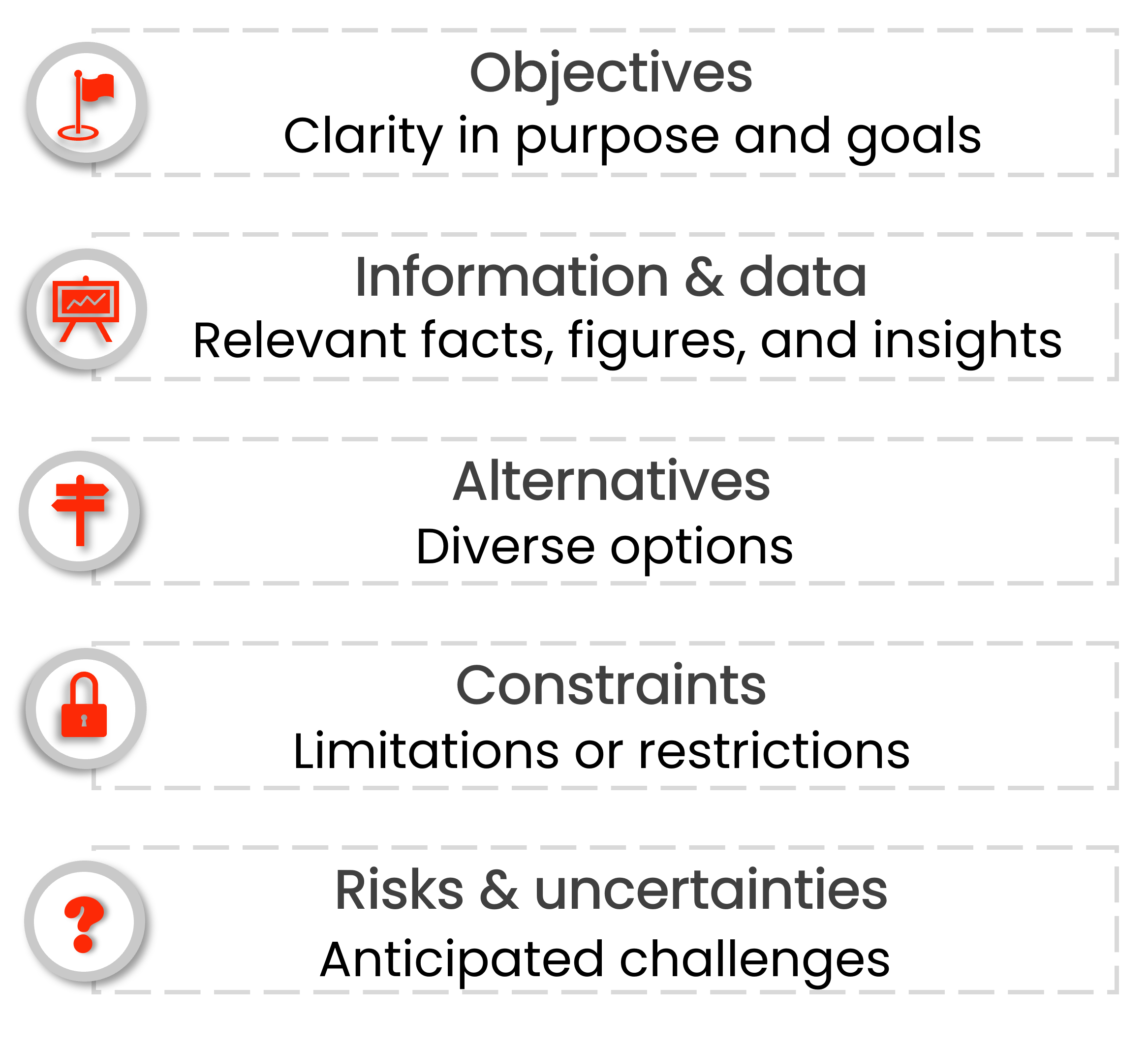 Objectives
Clarity in purpose and goals

Information & data
Relevant facts, figures, and insights

Alternatives
Diverse options

Constraints
Limitations or restrictions

Risks & uncertainties
Anticipated challenges